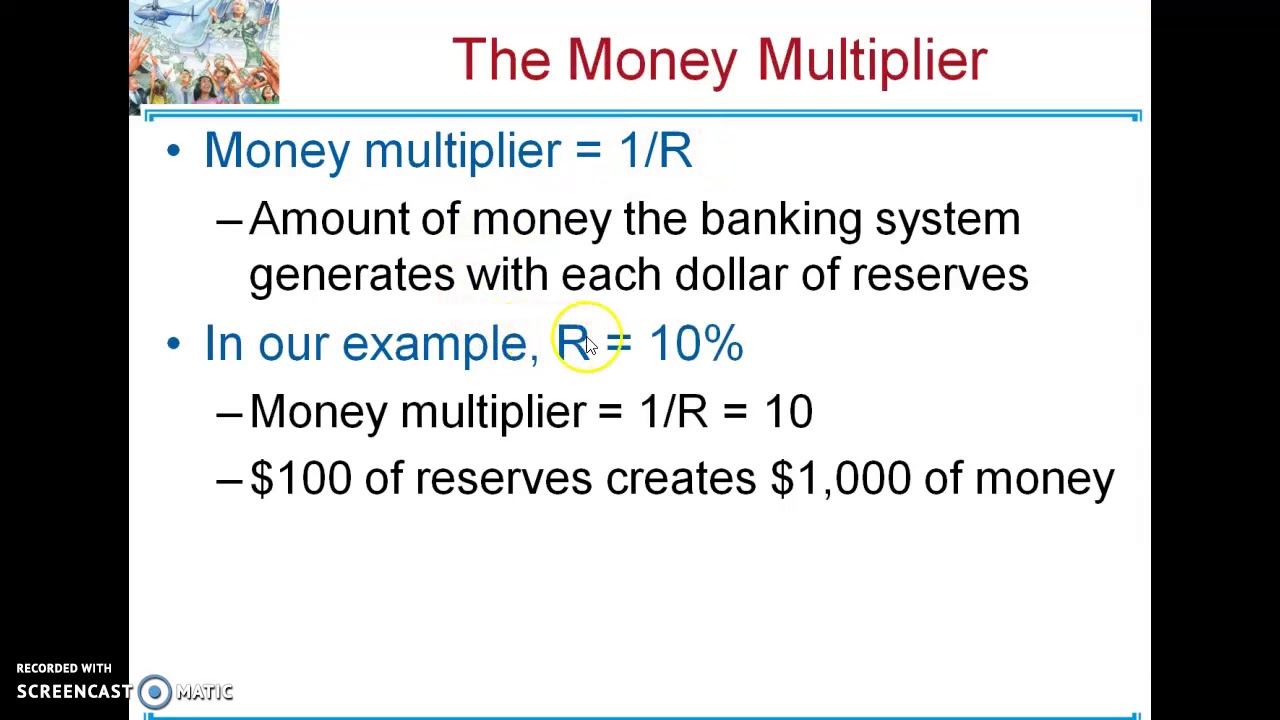 The Money Multiplier

• Money multiplier = 1/R

– Amount of money the banking system generates with each dollar of reserves

• In our example, R = 10%

– Money multiplier = 1/R = 10

– \$100 of reserves creates \$1,000 of money

RECORDED WITH
SCREENCAST MATIC